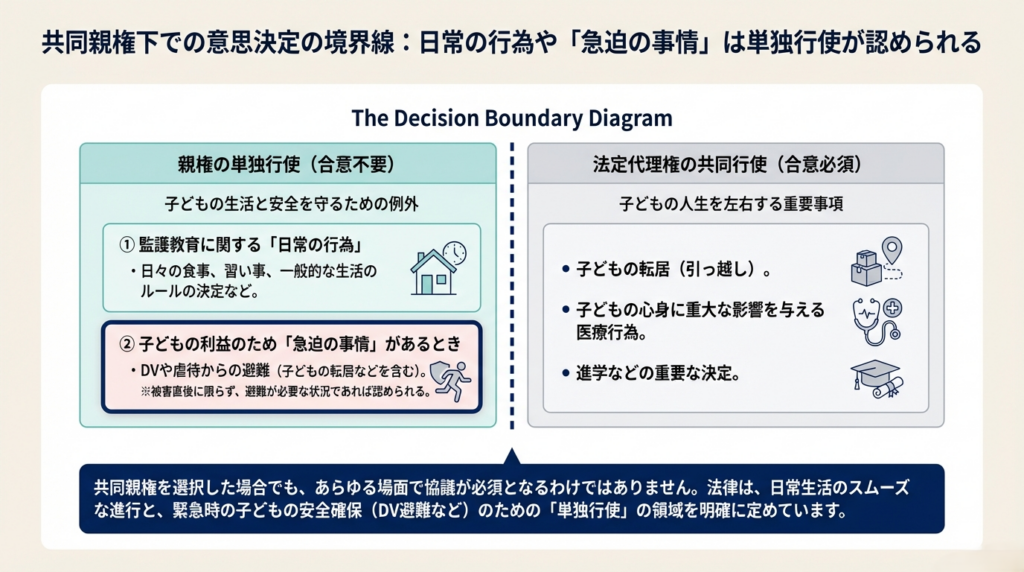 共同親権下での意思決定の境界線：日常の行為や「急迫の事情」は単独行使が認められる

The Decision Boundary Diagram

親権の単独行使（合意不要）

子どもの生活と安全を守るための例外

① 監護教育に関する「日常の行為」

・日々の食事、習い事、一般的な生活のルールの決定など。

② 子どもの利益のため「急迫の事情」があるとき

・DVや虐待からの避難（子どもの転居などを含む）。
※被害直後に限らず、避難が必要な状況であれば認められる。

法定代理権の共同行使（合意必須）

子どもの人生を左右する重要事項

• 子どもの転居（引っ越し）。

• 子どもの心身に重大な影響を与える医療行為。

• 進学などの重要な決定。

共同親権を選択した場合でも、あらゆる場面で協議が必須となるわけではありません。法律は、日常生活のスムーズな進行と、緊急時の子どもの安全確保（DV避難など）のための「単独行使」の領域を明確に定めています。